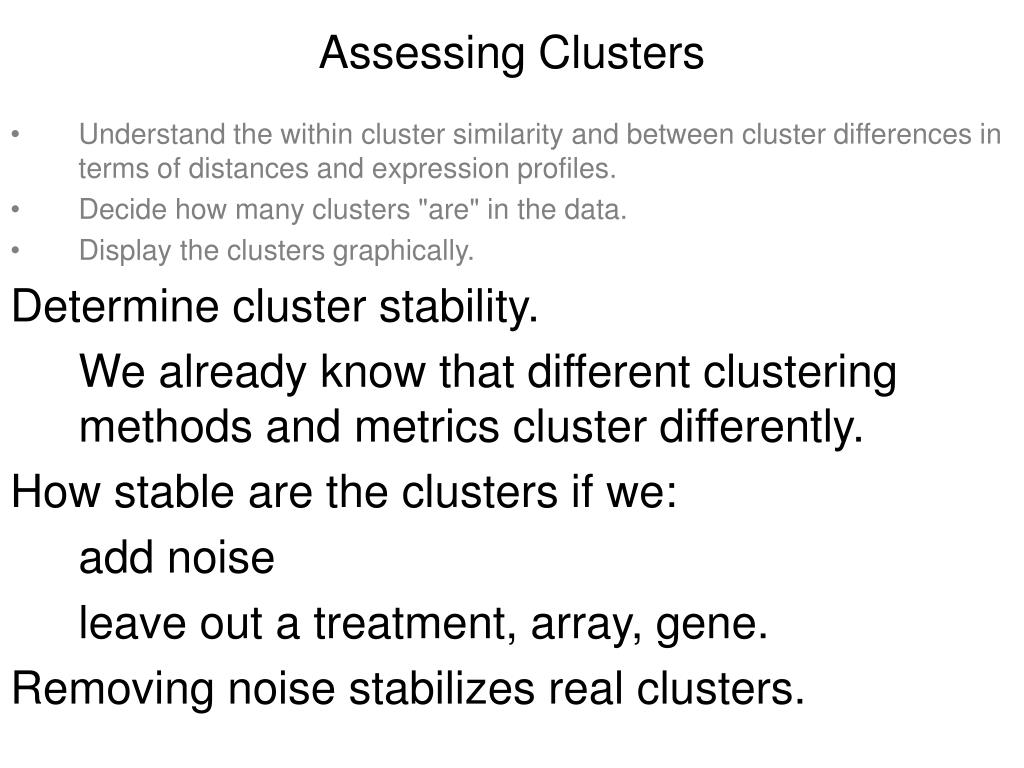 Assessing Clusters

• Understand the within cluster similarity and between cluster differences in terms of distances and expression profiles.
• Decide how many clusters "are" in the data.
• Display the clusters graphically.

Determine cluster stability.

We already know that different clustering methods and metrics cluster differently.

How stable are the clusters if we:

add noise

leave out a treatment, array, gene.

Removing noise stabilizes real clusters.